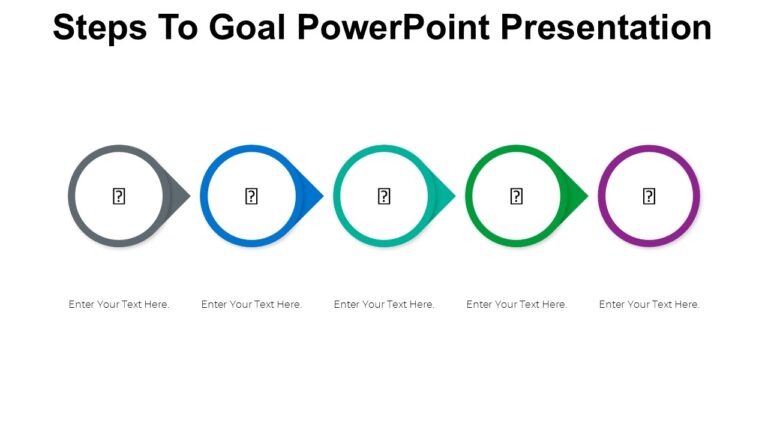 Steps To Goal PowerPoint Presentation

Enter Your Text Here.

Enter Your Text Here.

Enter Your Text Here.

Enter Your Text Here.

Enter Your Text Here.